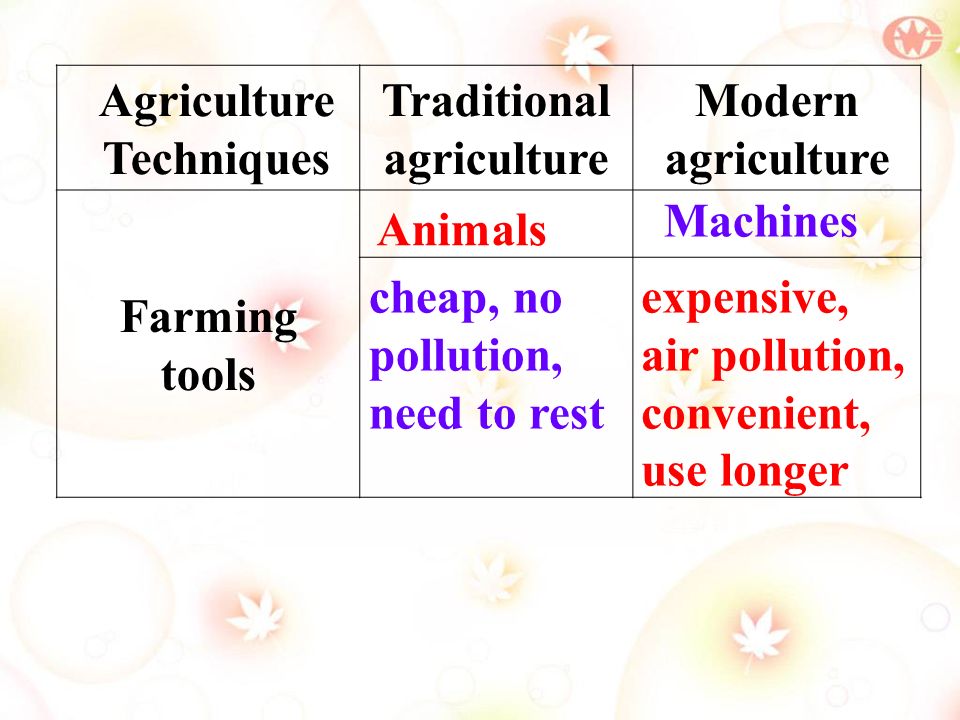 | Agriculture Techniques | Traditional agriculture | Modern agriculture |
|---|---|---|
| Farming tools | Animals | Machines |
| | cheap, no pollution, need to rest | expensive, air pollution, convenient, use longer |